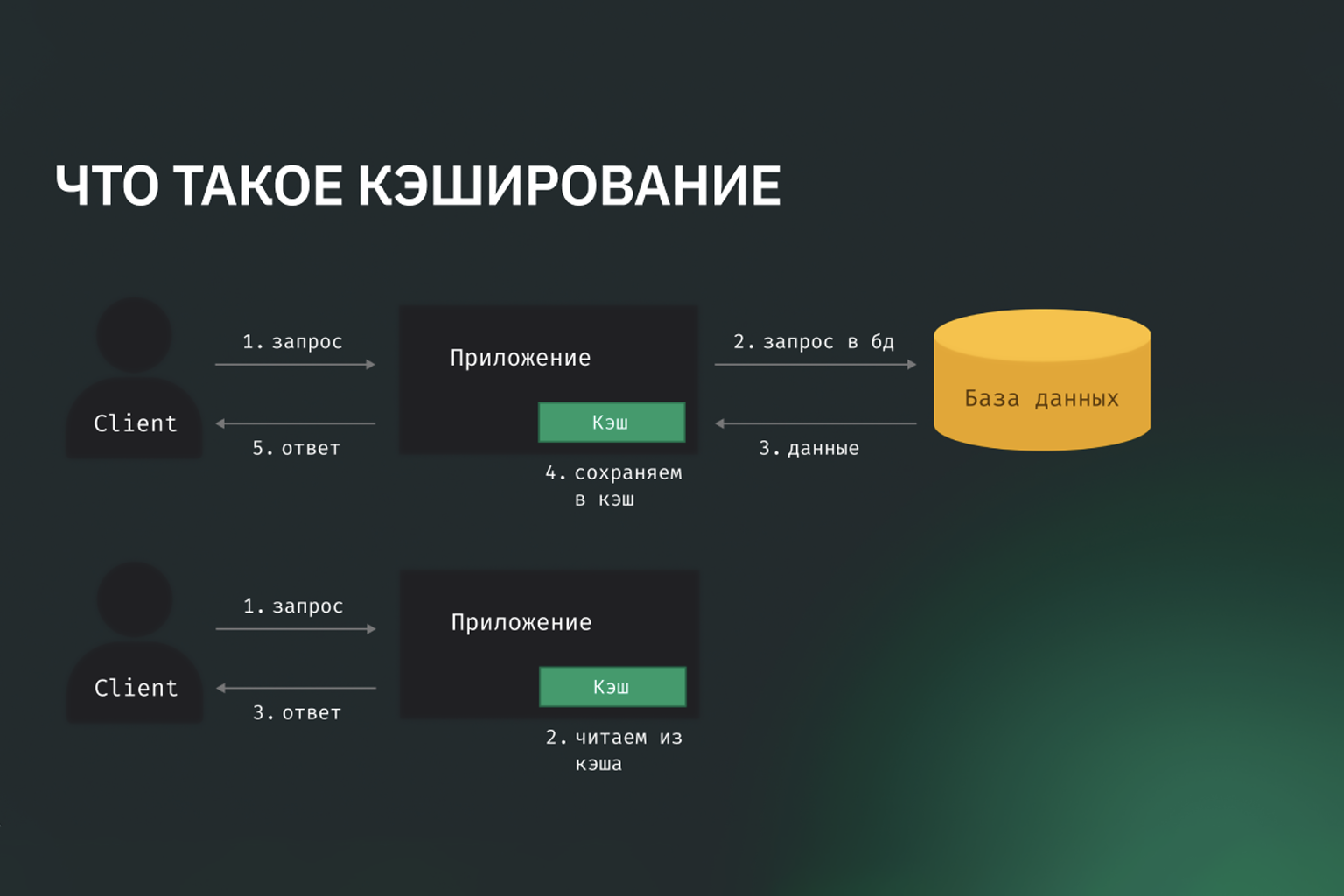 ЧТО ТАКОЕ КЭШИРОВАНИЕ

Client

1. запрос

5. ответ

Приложение

Кэш

4. сохраняем в кэш

2. запрос в бд

3. данные

База данных

Client

1. запрос

3. ответ

Приложение

Кэш

2. читаем из кэша